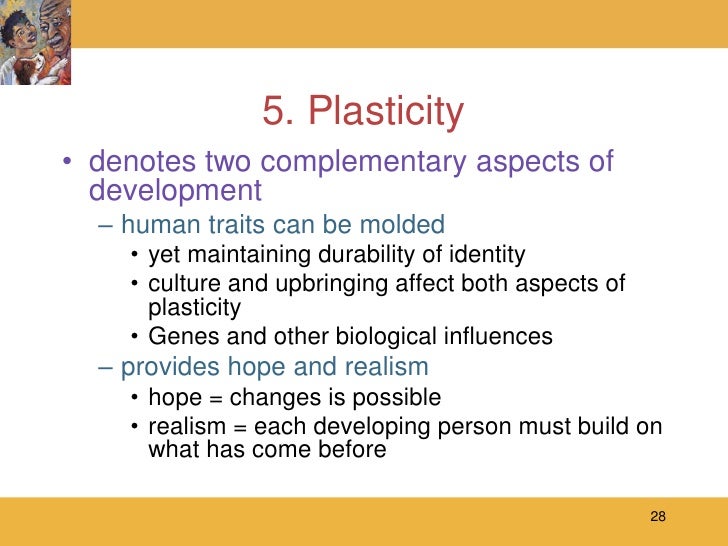 5. Plasticity

• denotes two complementary aspects of development
  – human traits can be molded
    • yet maintaining durability of identity
    • culture and upbringing affect both aspects of plasticity
    • Genes and other biological influences
  – provides hope and realism
    • hope = changes is possible
    • realism = each developing person must build on what has come before

28